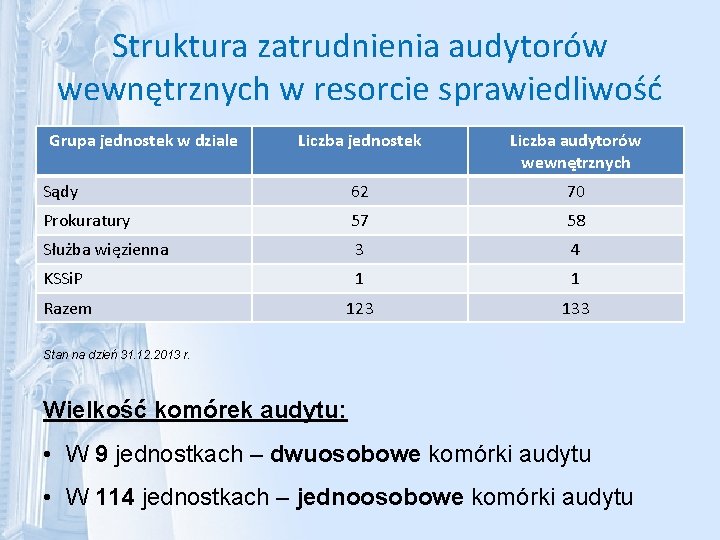 Struktura zatrudnienia audytorów wewnętrznych w resorcie sprawiedliwość

| Grupa jednostek w dziale | Liczba jednostek | Liczba audytorów wewnętrznych |
|---|---|---|
| Sądy | 62 | 70 |
| Prokuratury | 57 | 58 |
| Służba więzienna | 3 | 4 |
| KSSiP | 1 | 1 |
| Razem | 123 | 133 |

Stan na dzień 31.12.2013 r.

Wielkość komórek audytu:

• W 9 jednostkach – dwuosobowe komórki audytu

• W 114 jednostkach – jednoosobowe komórki audytu